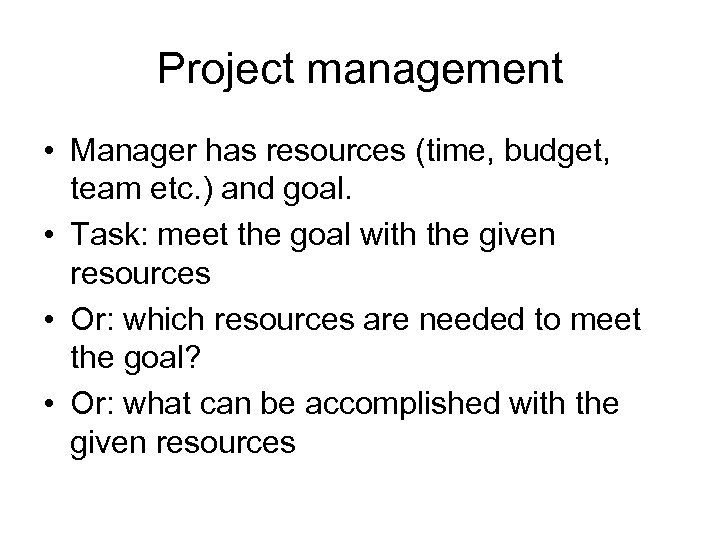 Project management

• Manager has resources (time, budget, team etc.) and goal.
• Task: meet the goal with the given resources
• Or: which resources are needed to meet the goal?
• Or: what can be accomplished with the given resources